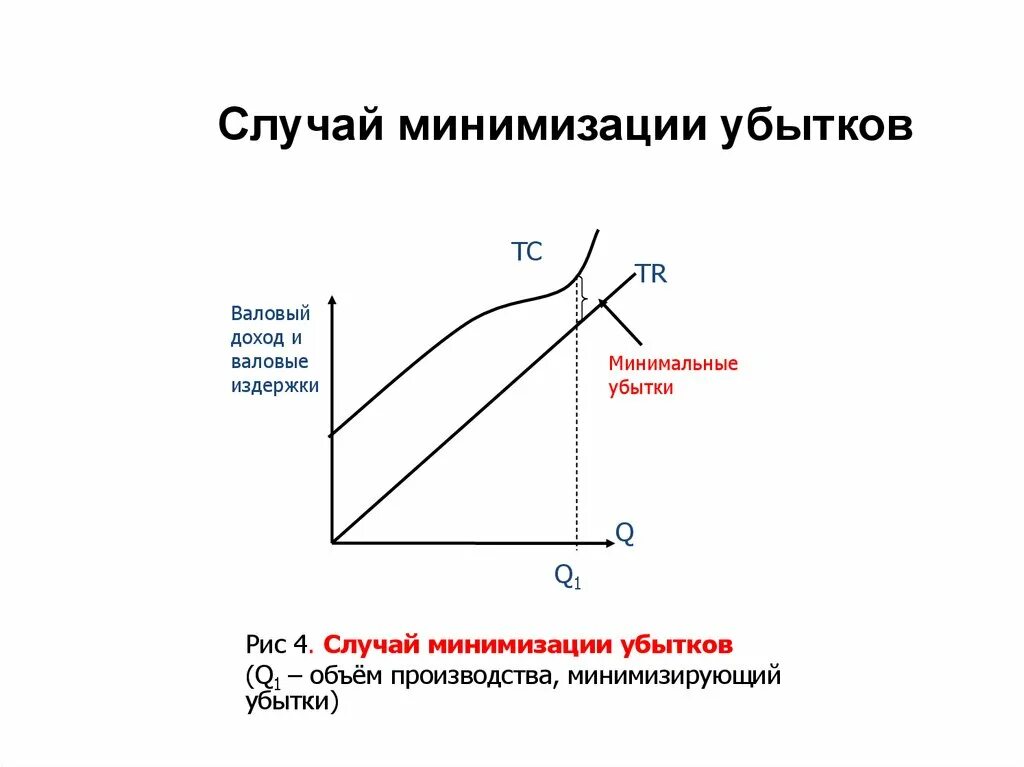 Случай минимизации убытков

TC

TR

Валовый доход и валовые издержки

Минимальные убытки

Q

$Q_1$

Рис 4. Случай минимизации убытков
($Q_1$ – объём производства, минимизирующий убытки)